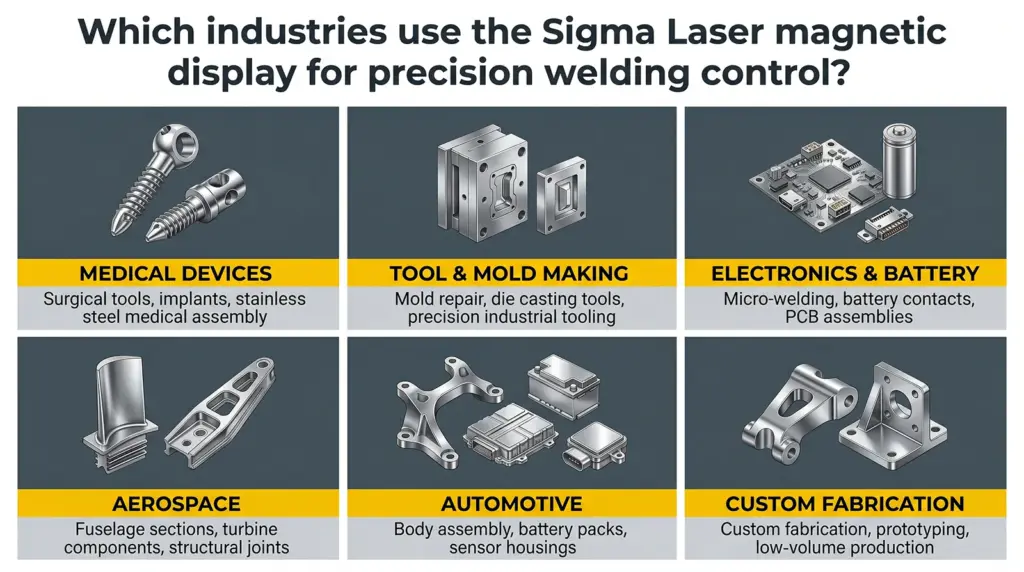 Which industries use the Sigma Laser magnetic display for precision welding control?

MEDICAL DEVICES
Surgical tools, implants, stainless steel medical assembly

TOOL & MOLD MAKING
Mold repair, die casting tools, precision industrial tooling

ELECTRONICS & BATTERY
Micro-welding, battery contacts, PCB assemblies

AEROSPACE
Fuselage sections, turbine components, structural joints

AUTOMOTIVE
Body assembly, battery packs, sensor housings

CUSTOM FABRICATION
Custom fabrication, prototyping, low-volume production